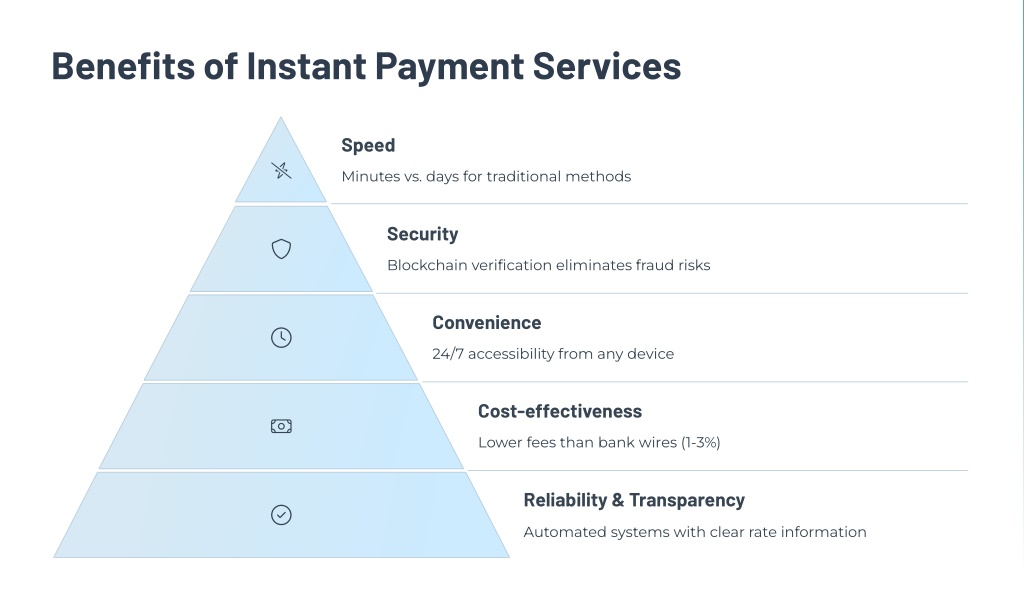 Benefits of Instant Payment Services

Speed

Minutes vs. days for traditional methods

Security

Blockchain verification eliminates fraud risks

Convenience

24/7 accessibility from any device

Cost-effectiveness

Lower fees than bank wires (1-3%)

Reliability & Transparency

Automated systems with clear rate information